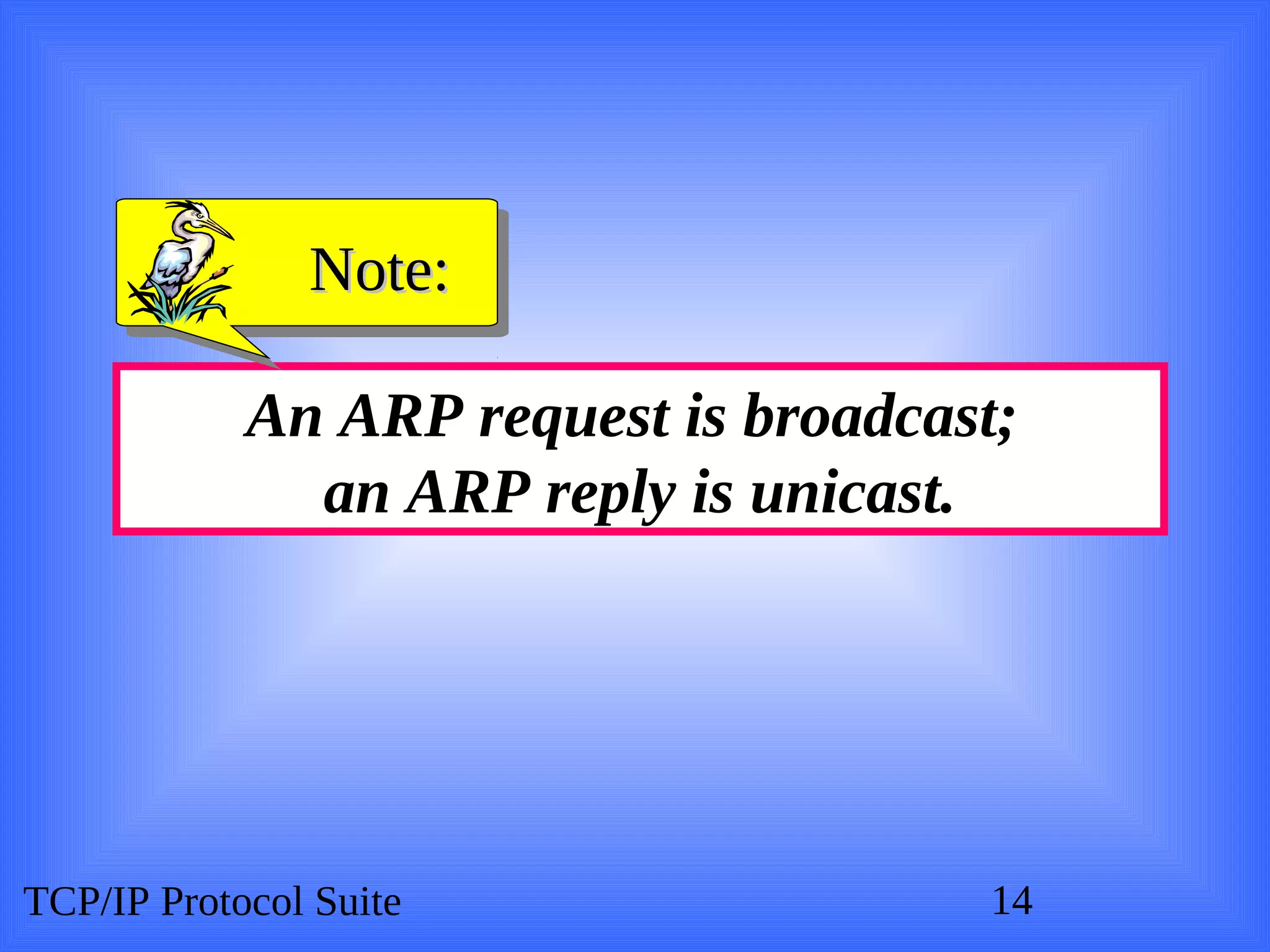 Note:

An ARP request is broadcast;
an ARP reply is unicast.

TCP/IP Protocol Suite

14